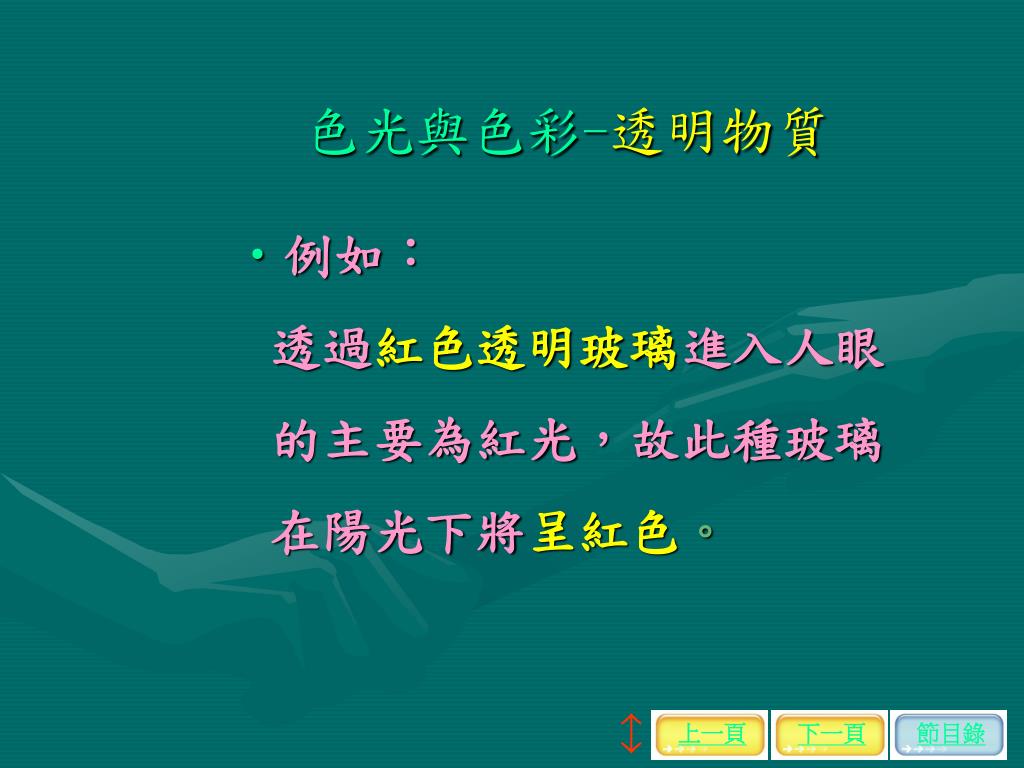 色光與色彩–透明物質

• 例如：

透過紅色透明玻璃進入人眼的主要為紅光，故此種玻璃在陽光下將呈紅色。

上一頁 下一頁 節目錄